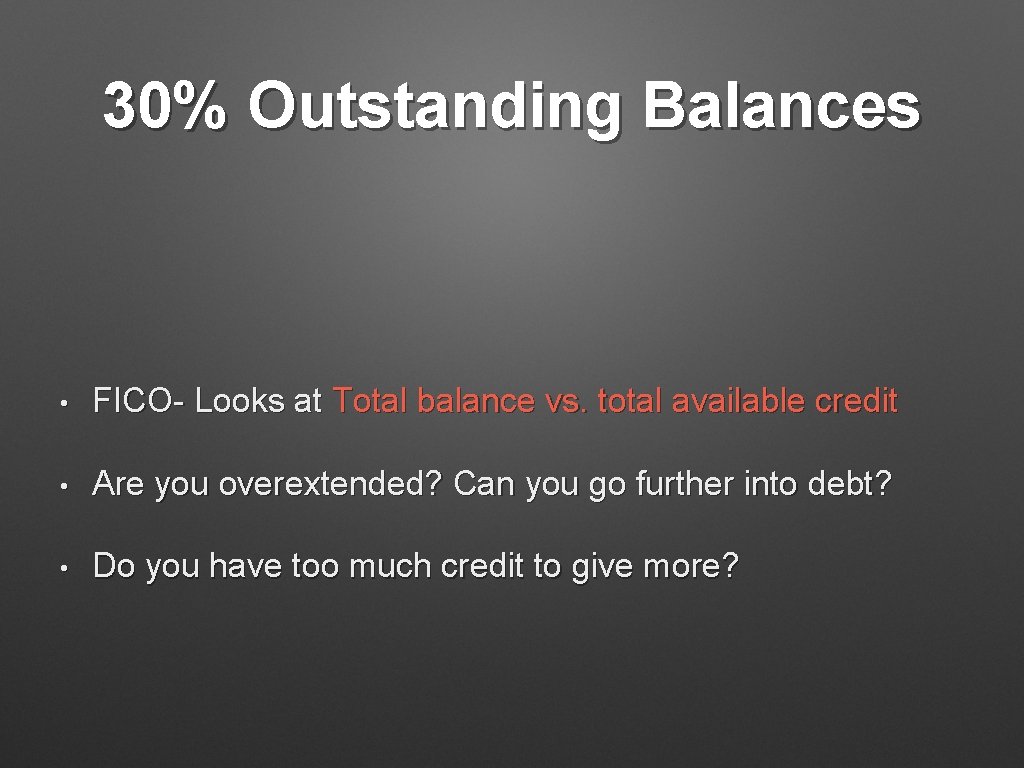 30% Outstanding Balances

• FICO- Looks at Total balance vs. total available credit
• Are you overextended? Can you go further into debt?
• Do you have too much credit to give more?